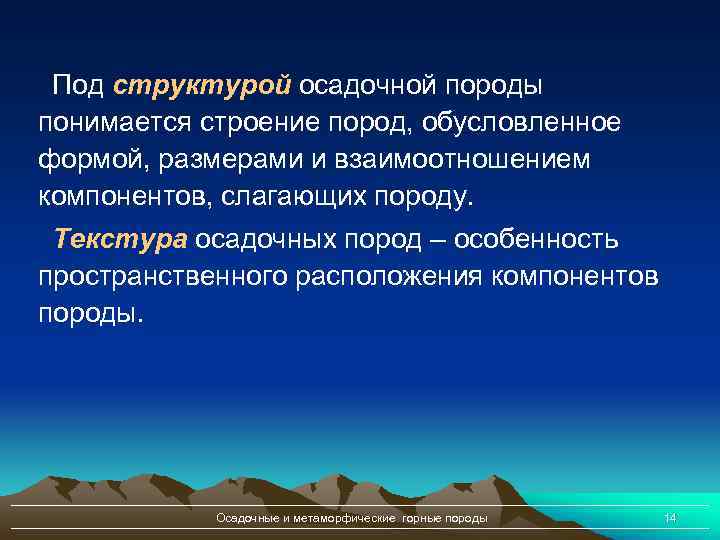 Под структурой осадочной породы понимается строение пород, обусловленное формой, размерами и взаимоотношением компонентов, слагающих породу.

Текстура осадочных пород – особенность пространственного расположения компонентов породы.

Осадочные и метаморфические горные породы

14